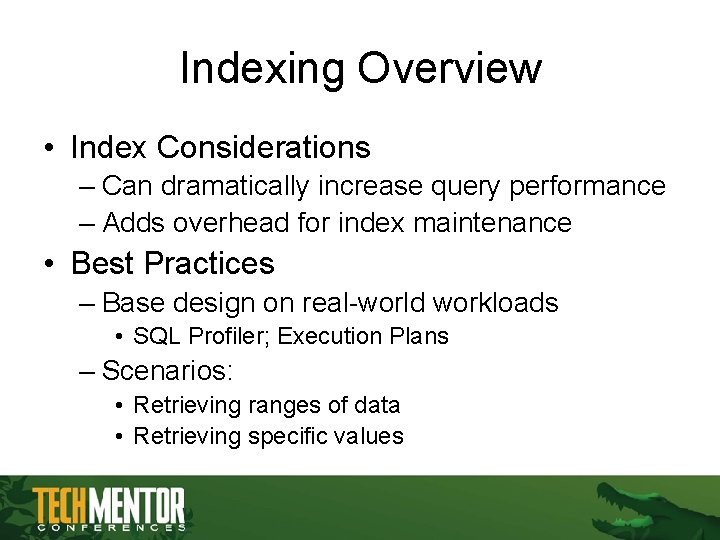 Indexing Overview

• Index Considerations
– Can dramatically increase query performance
– Adds overhead for index maintenance
• Best Practices
– Base design on real-world workloads
• SQL Profiler; Execution Plans
– Scenarios:
• Retrieving ranges of data
• Retrieving specific values

TECHMENTOR
CONFERENCES